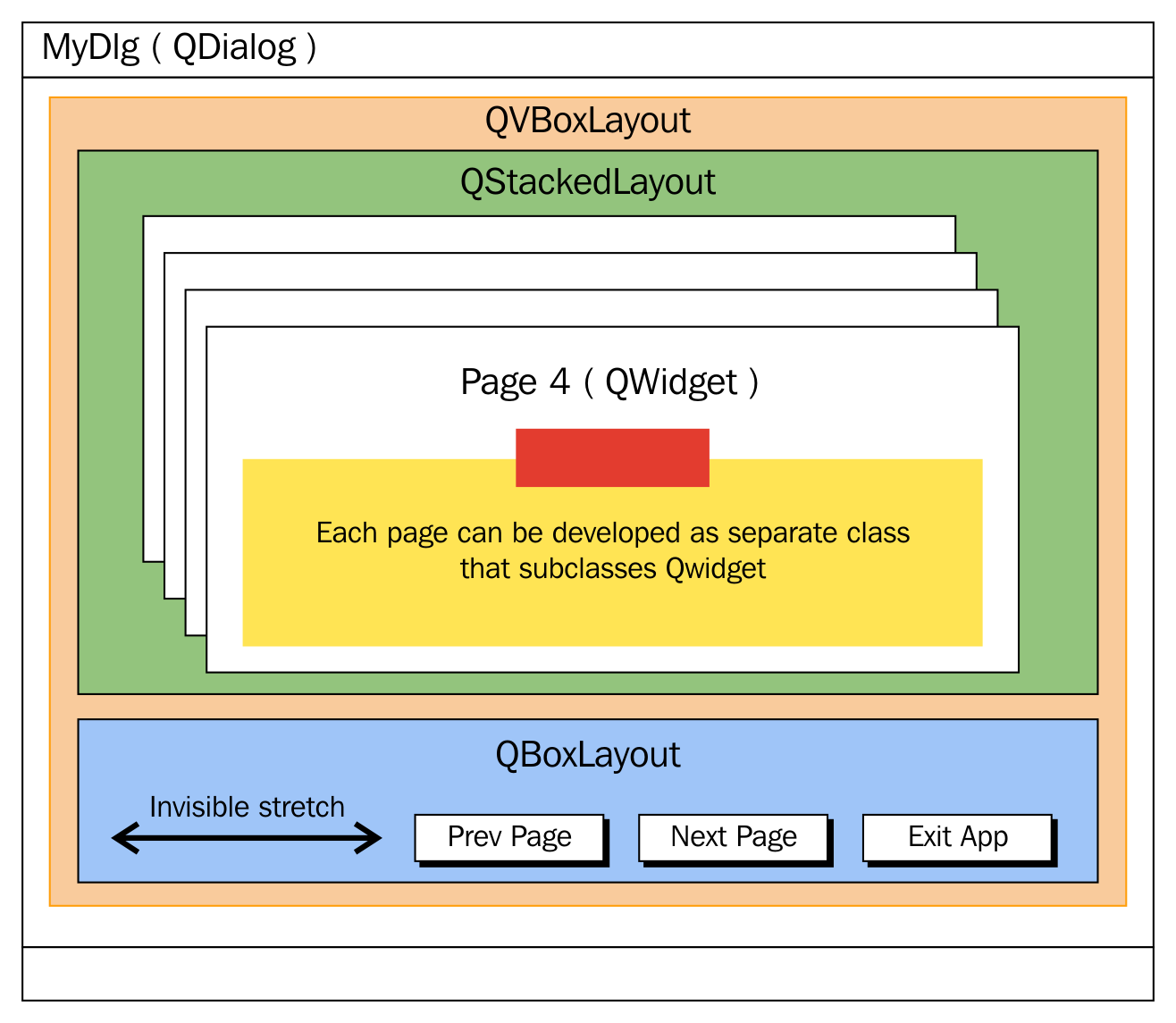 MyDlg ( QDialog )

QVBoxLayout

QStackedLayout

Page 4 ( QWidget )

Each page can be developed as separate class that subclasses Qwidget

QBoxLayout

Invisible stretch

Prev Page

Next Page

Exit App